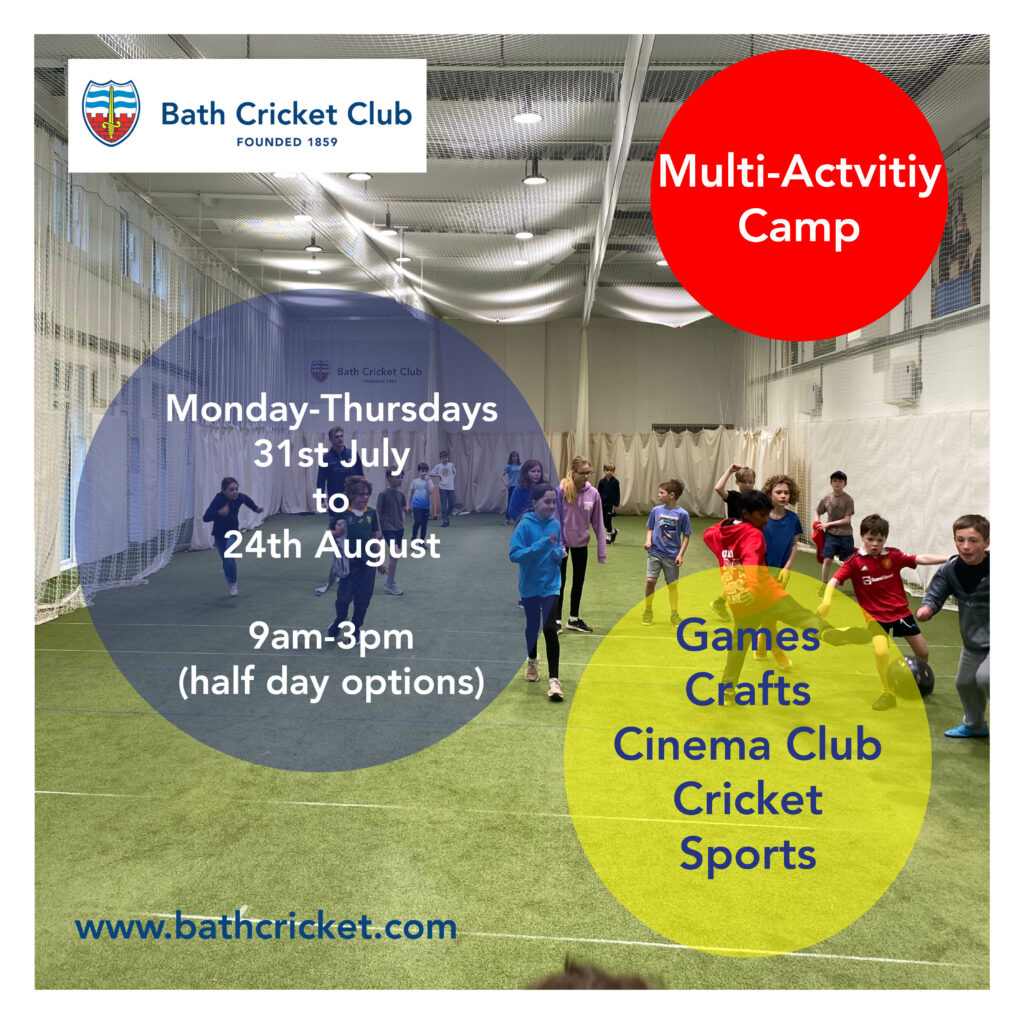 Bath Cricket Club
FOUNDED 1859

Multi-Actvitiy Camp

Bath Cricket Club
FOUNDED 1859

Monday-Thursdays
31st July
to
24th August

9am-3pm
(half day options)

Games
Crafts
Cinema Club
Cricket
Sports

www.bathcricket.com